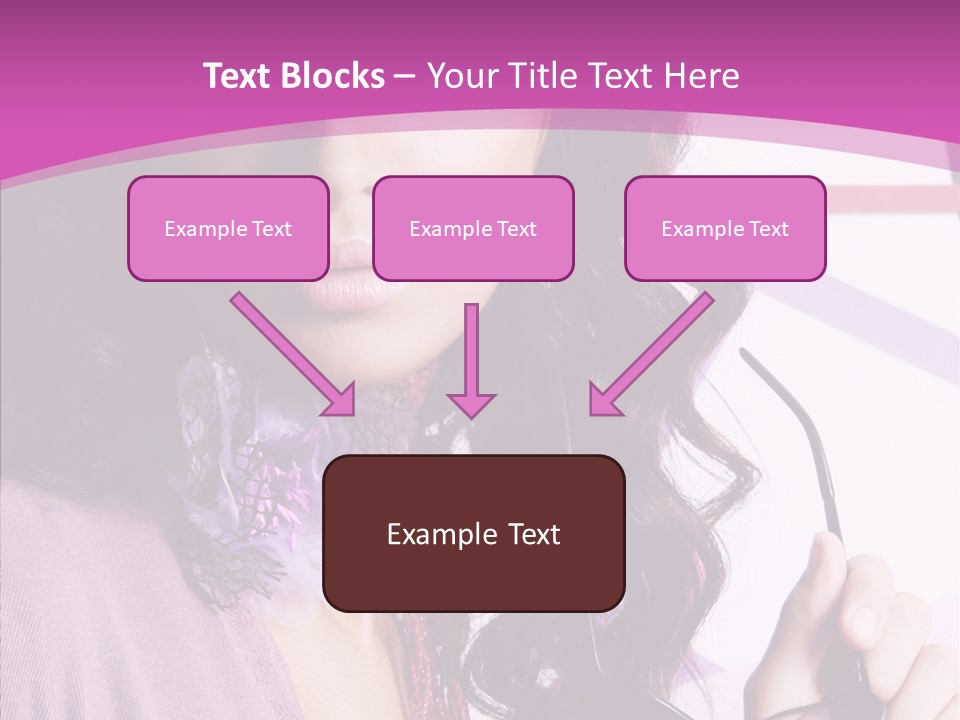 Text Blocks – Your Title Text Here

Example Text

Example Text

Example Text

Example Text